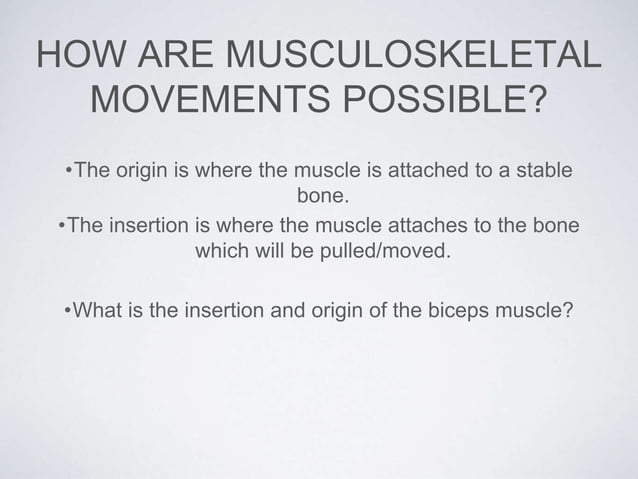 HOW ARE MUSCULOSKELETAL MOVEMENTS POSSIBLE?

•The origin is where the muscle is attached to a stable bone.
•The insertion is where the muscle attaches to the bone which will be pulled/moved.

•What is the insertion and origin of the biceps muscle?